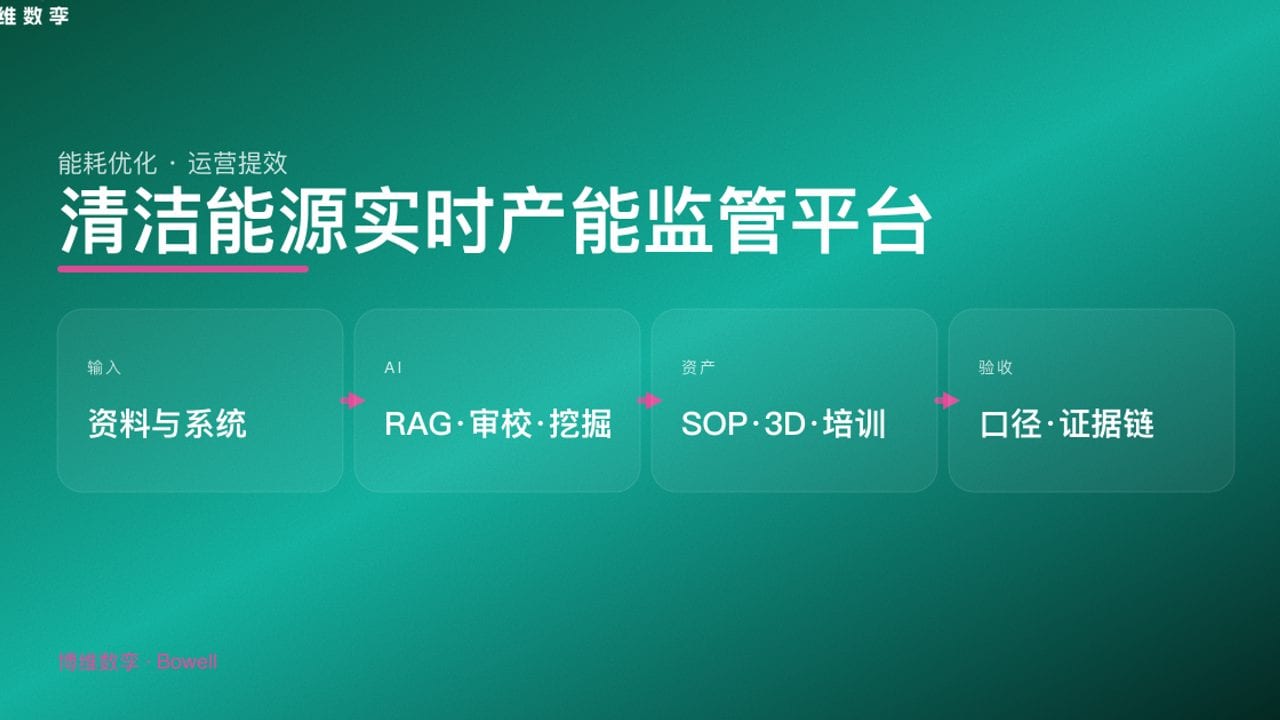 维数孪

能耗优化 · 运营提效

清洁能源实时产能监管平台

输入

资料与系统

AI

RAG·审校·挖掘

资产

SOP·3D·培训

验收

口径·证据链

博维数孪 · Bowell